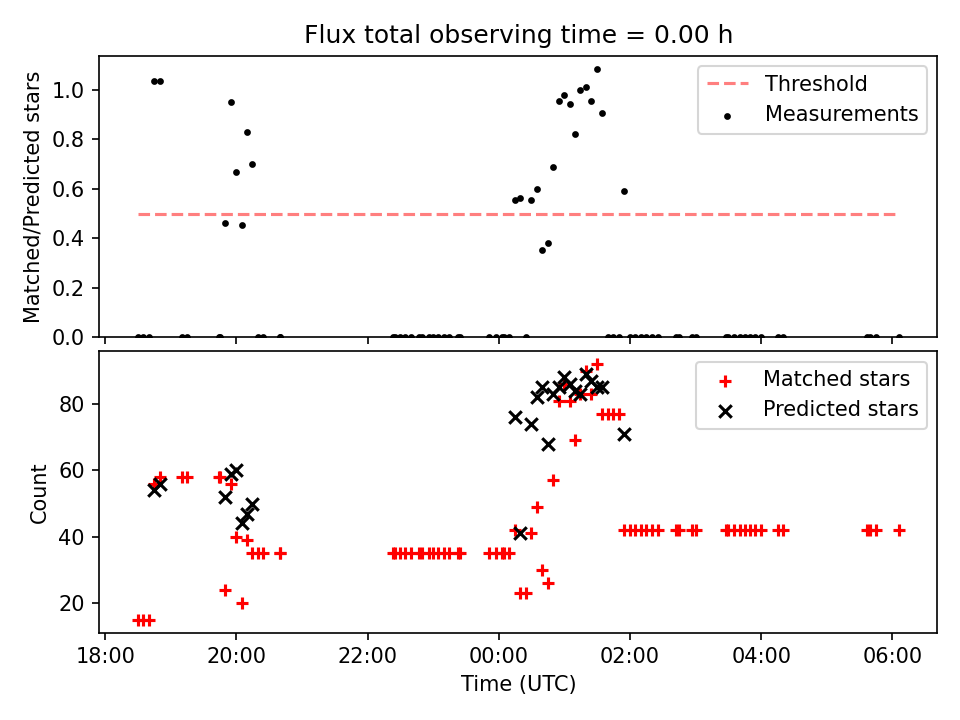 Flux total observing time = 0.00 h

Matched/Predicted stars

1.0
0.8
0.6
0.4
0.2
0.0

Threshold
Measurements

Count

80
60
40
20

Matched stars
Predicted stars

18:00
20:00
22:00
00:00
02:00
04:00
06:00

Time (UTC)